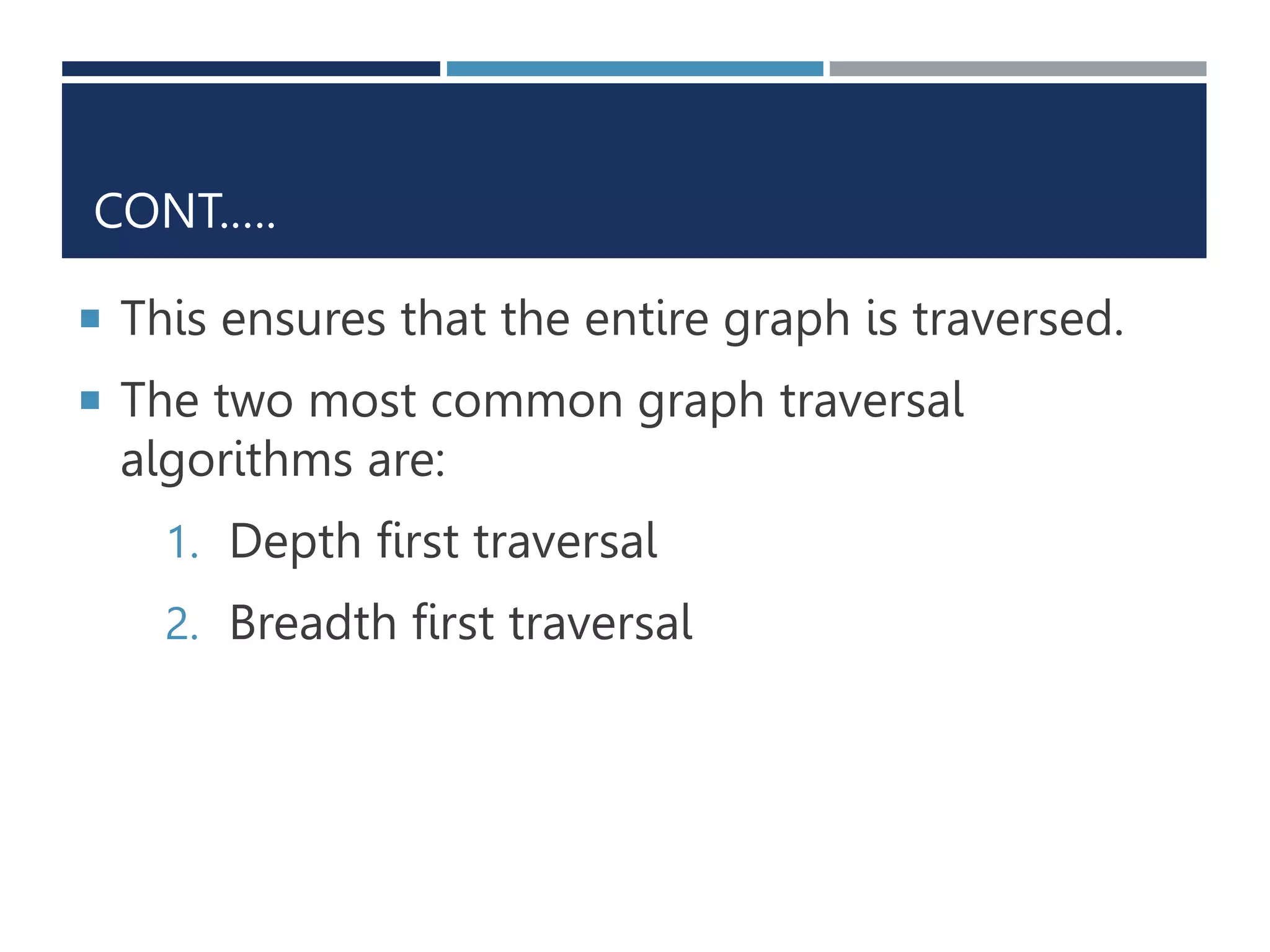 CONT…..

▪ This ensures that the entire graph is traversed.

▪ The two most common graph traversal algorithms are:

1. Depth first traversal

2. Breadth first traversal